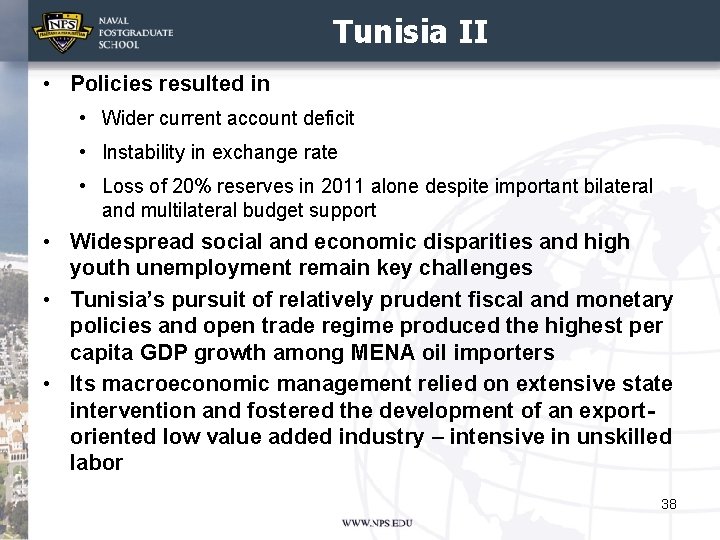 NPS

NAVAL POSTGRADUATE SCHOOL

Tunisia II

• Policies resulted in
  • Wider current account deficit
  • Instability in exchange rate
  • Loss of 20% reserves in 2011 alone despite important bilateral and multilateral budget support
• Widespread social and economic disparities and high youth unemployment remain key challenges
• Tunisia's pursuit of relatively prudent fiscal and monetary policies and open trade regime produced the highest per capita GDP growth among MENA oil importers
• Its macroeconomic management relied on extensive state intervention and fostered the development of an export-oriented low value added industry – intensive in unskilled labor

38

WWW.NPS.EDU